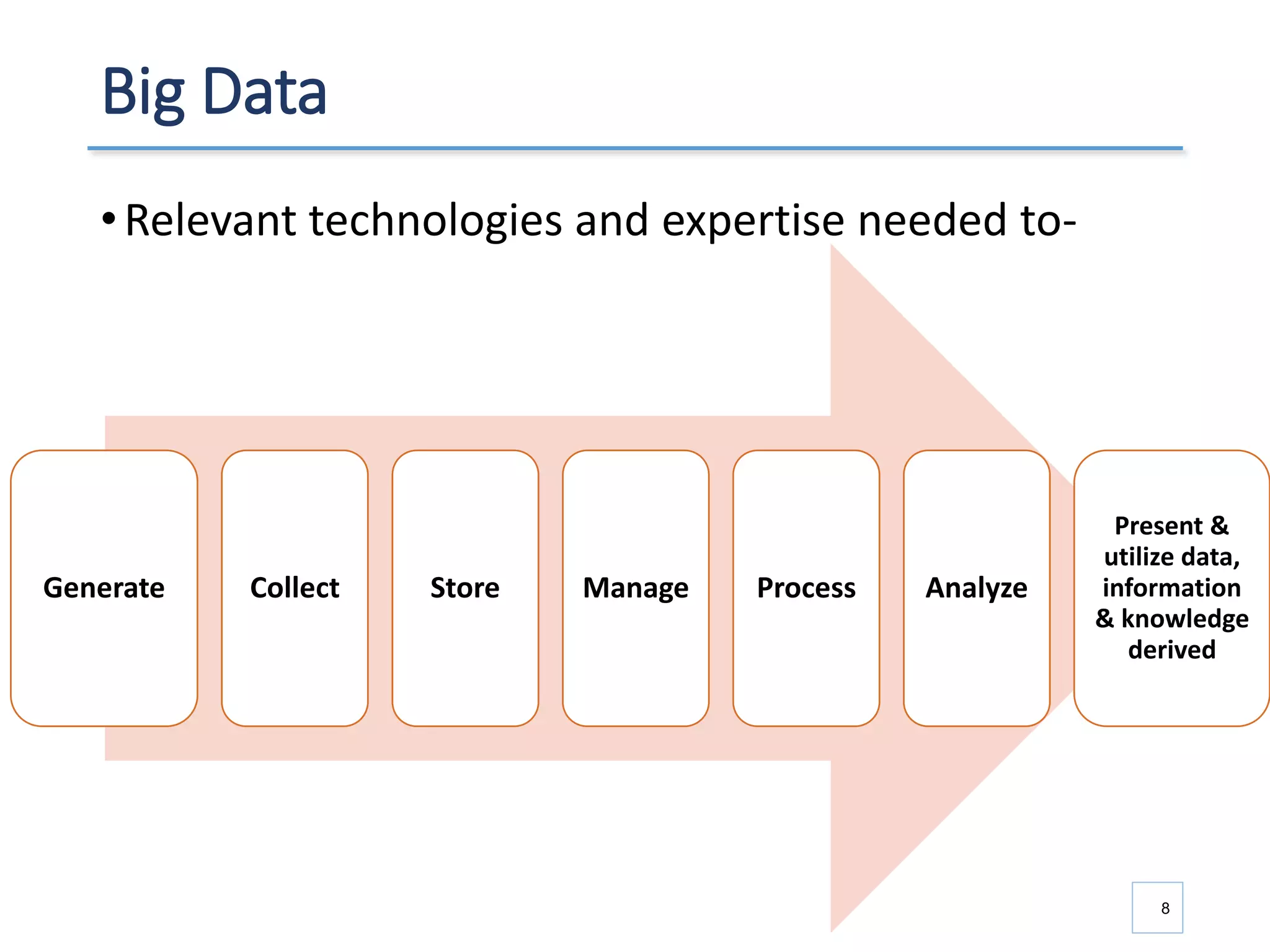 Big Data

• Relevant technologies and expertise needed to-

Generate

Collect

Store

Manage

Process

Analyze

Present & utilize data, information & knowledge derived

8